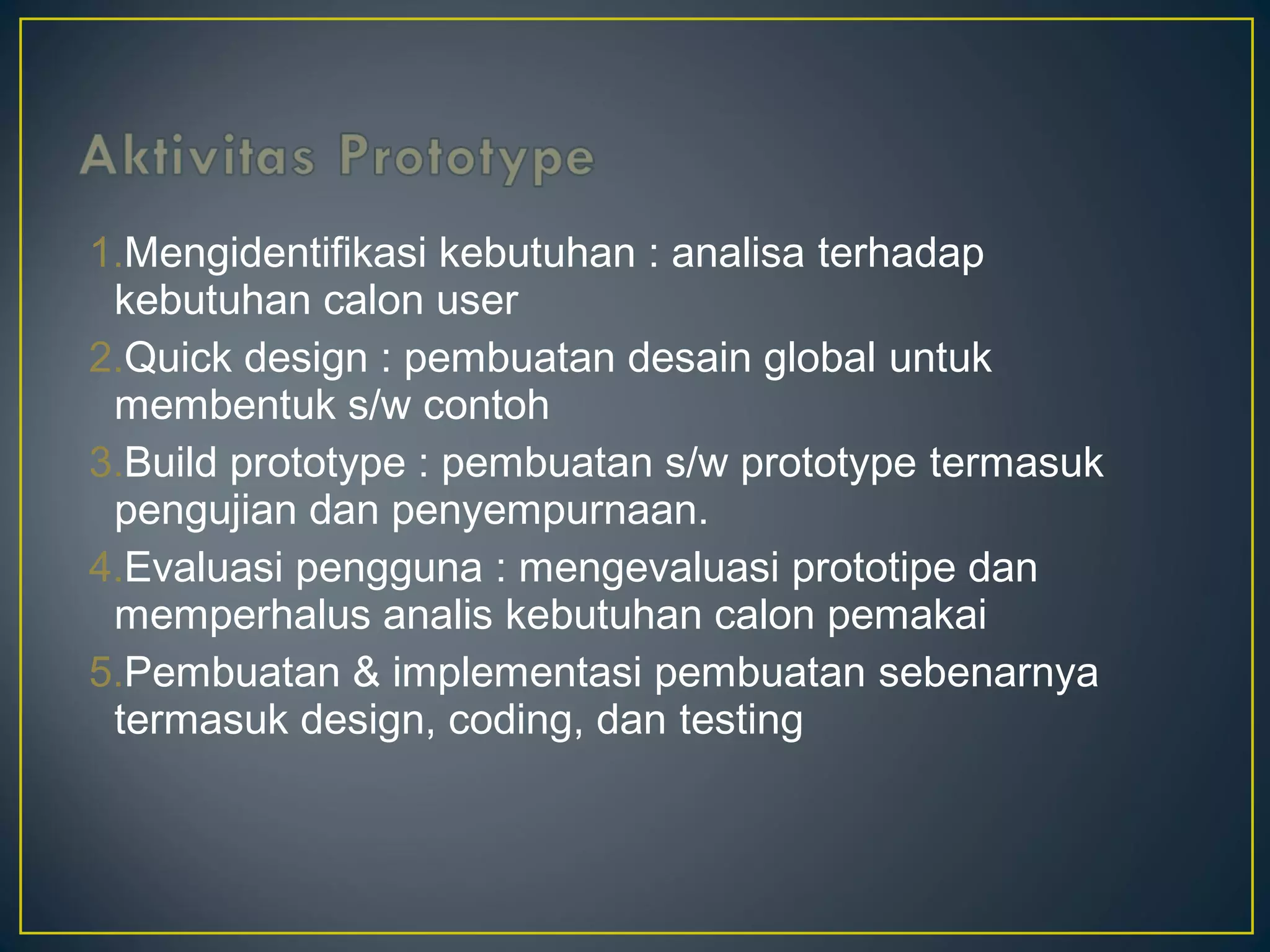 Aktivitas Prototype

1.Mengidentifikasi kebutuhan : analisa terhadap kebutuhan calon user
2.Quick design : pembuatan desain global untuk membentuk s/w contoh
3.Build prototype : pembuatan s/w prototype termasuk pengujian dan penyempurnaan.
4.Evaluasi pengguna : mengevaluasi prototipe dan memperhalus analis kebutuhan calon pemakai
5.Pembuatan & implementasi pembuatan sebenarnya termasuk design, coding, dan testing